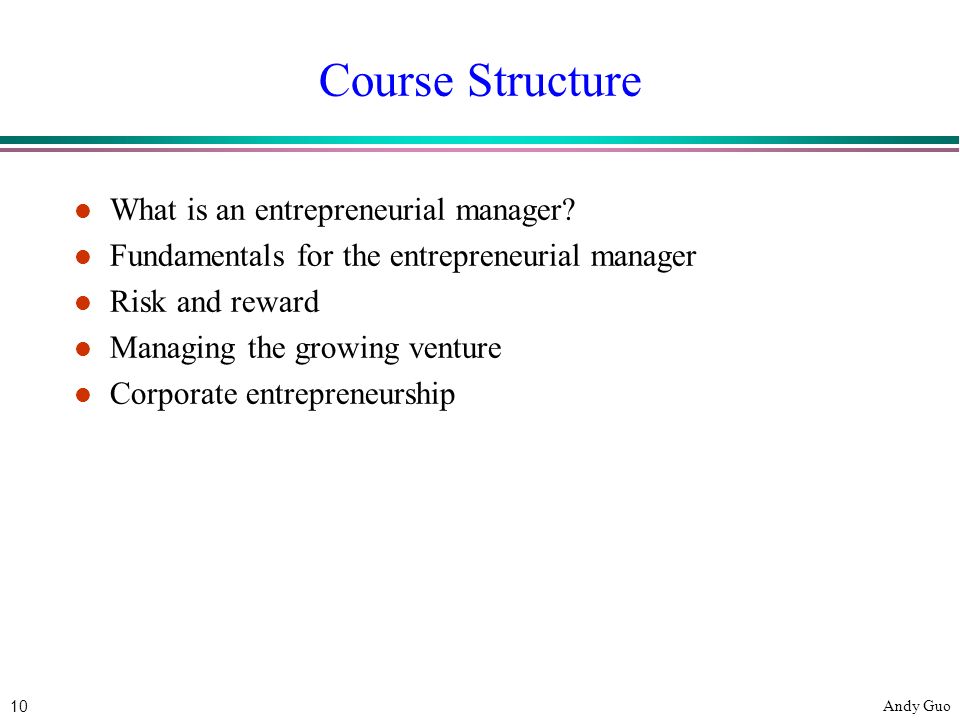 Course Structure

- What is an entrepreneurial manager?
- Fundamentals for the entrepreneurial manager
- Risk and reward
- Managing the growing venture
- Corporate entrepreneurship

10

Andy Guo